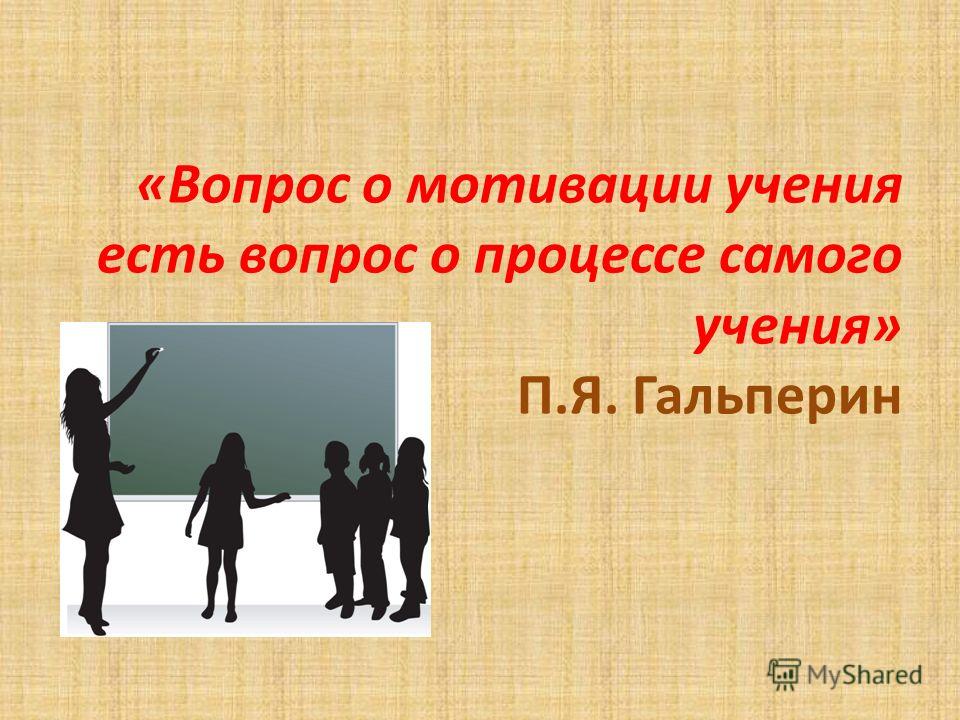 «Вопрос о мотивации учения есть вопрос о процессе самого учения»
П.Я. Гальперин

MyShared